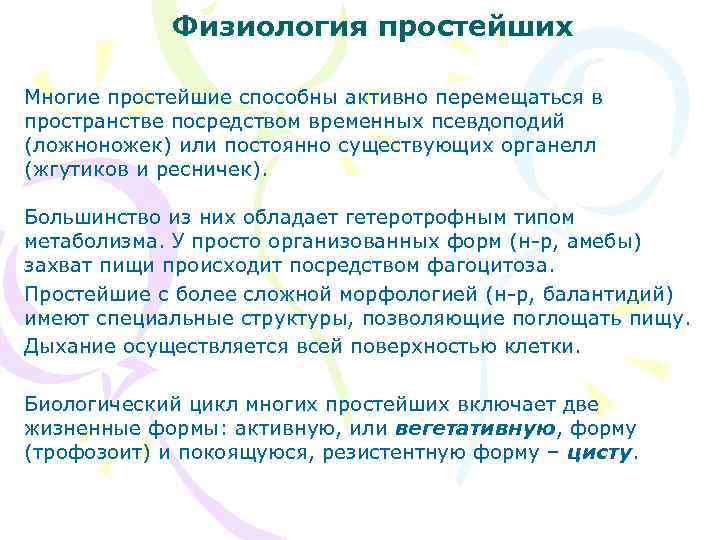 Физиология простейших

Многие простейшие способны активно перемещаться в пространстве посредством временных псевдоподий (ложноножек) или постоянно существующих органелл (жгутиков и ресничек).

Большинство из них обладает гетеротрофным типом метаболизма. У просто организованных форм (н-р, амебы) захват пищи происходит посредством фагоцитоза.

Простейшие с более сложной морфологией (н-р, балантидий) имеют специальные структуры, позволяющие поглощать пищу.

Дыхание осуществляется всей поверхностью клетки.

Биологический цикл многих простейших включает две жизненные формы: активную, или вегетативную, форму (трофозоит) и покоящуюся, резистентную форму – цисту.